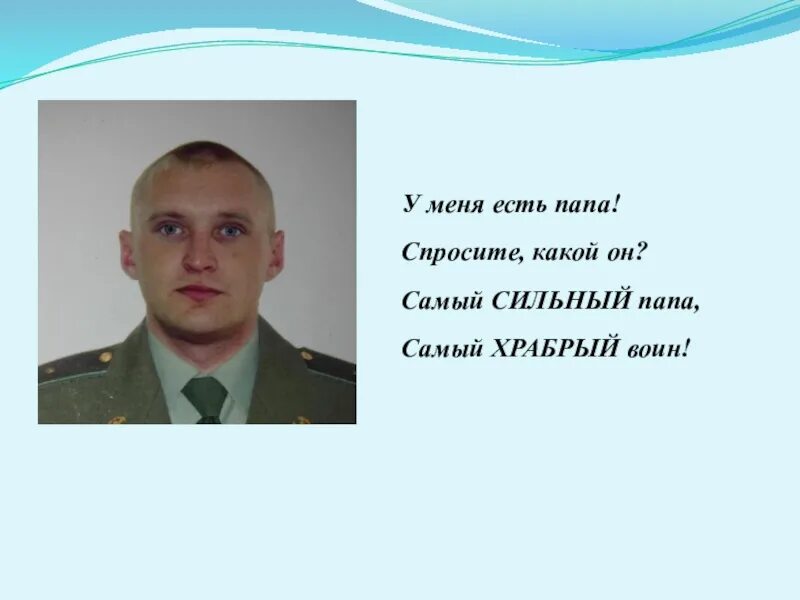 У меня есть папа!
Спросите, какой он?
Самый СИЛЬНЫЙ папа,
Самый ХРАБРЫЙ воин!